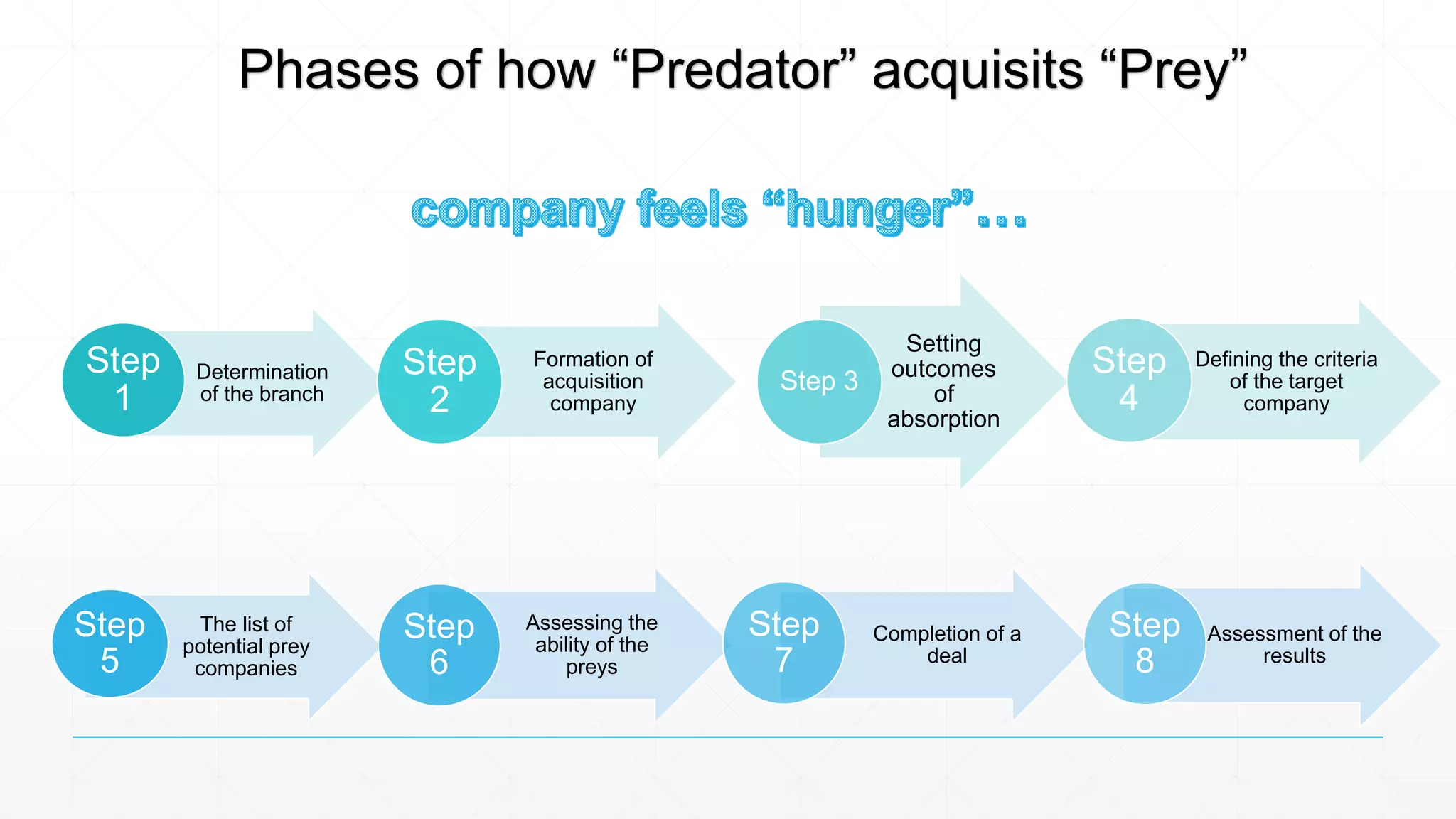 Phases of how “Predator” acquisits “Prey”

company feels “hunger”...

Step 1
Determination of the branch

Step 2
Formation of acquisition company

Step 3
Setting outcomes of absorption

Step 4
Defining the criteria of the target company

Step 5
The list of potential prey companies

Step 6
Assessing the ability of the preys

Step 7
Completion of a deal

Step 8
Assessment of the results